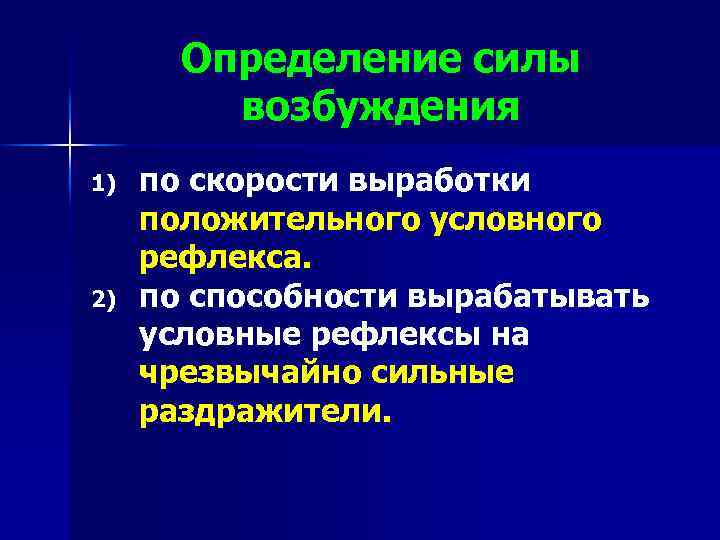 Определение силы возбуждения

1) по скорости выработки положительного условного рефлекса.
2) по способности вырабатывать условные рефлексы на чрезвычайно сильные раздражители.